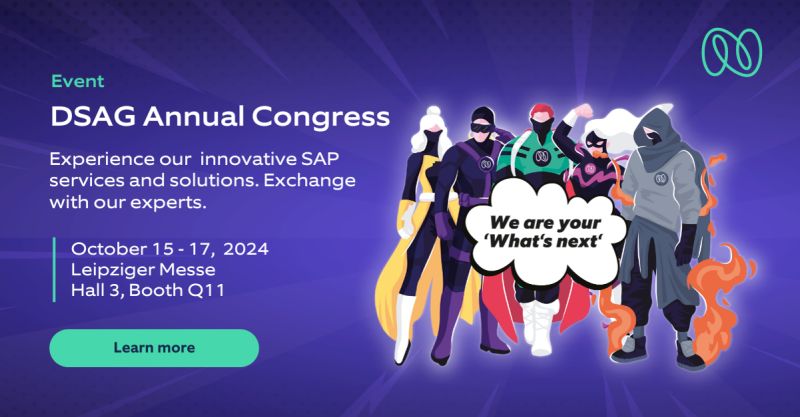 Event

DSAG Annual Congress

Experience our innovative SAP services and solutions. Exchange with our experts.

October 15 - 17, 2024
Leipziger Messe
Hall 3, Booth Q11

Learn more

We are your 'What's next'